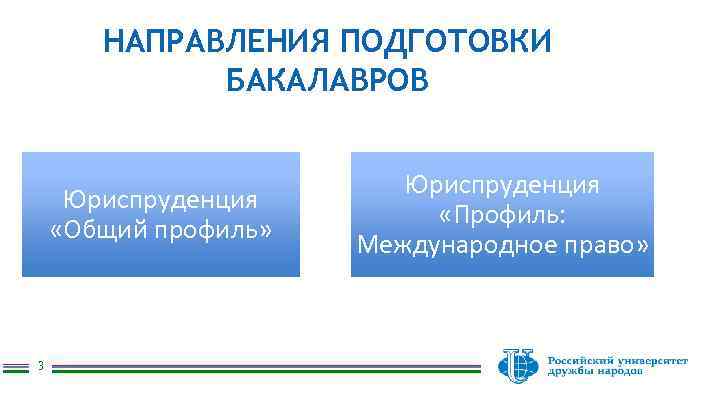 НАПРАВЛЕНИЯ ПОДГОТОВКИ БАКАЛАВРОВ

Юриспруденция «Общий профиль»

Юриспруденция «Профиль: Международное право»

3

Российский университет дружбы народов